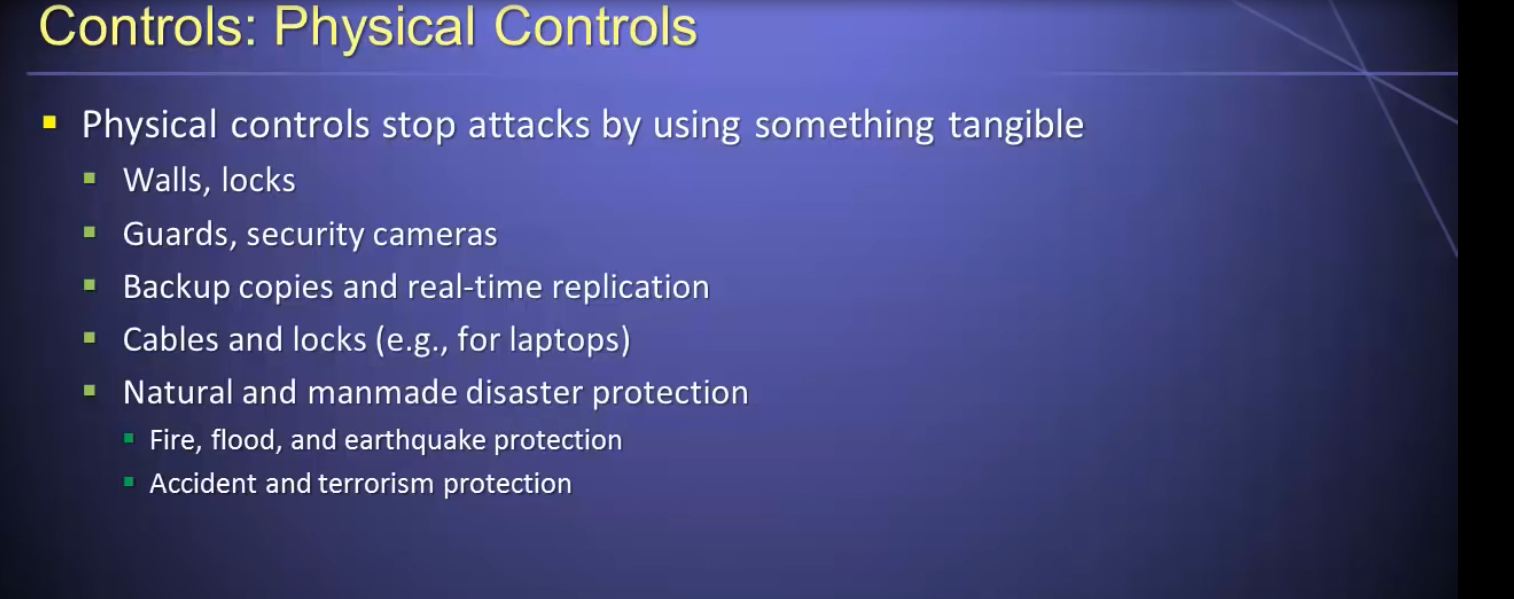 Controls: Physical Controls

- Physical controls stop attacks by using something tangible
  - Walls, locks
  - Guards, security cameras
  - Backup copies and real-time replication
  - Cables and locks (e.g., for laptops)
  - Natural and manmade disaster protection
    - Fire, flood, and earthquake protection
    - Accident and terrorism protection